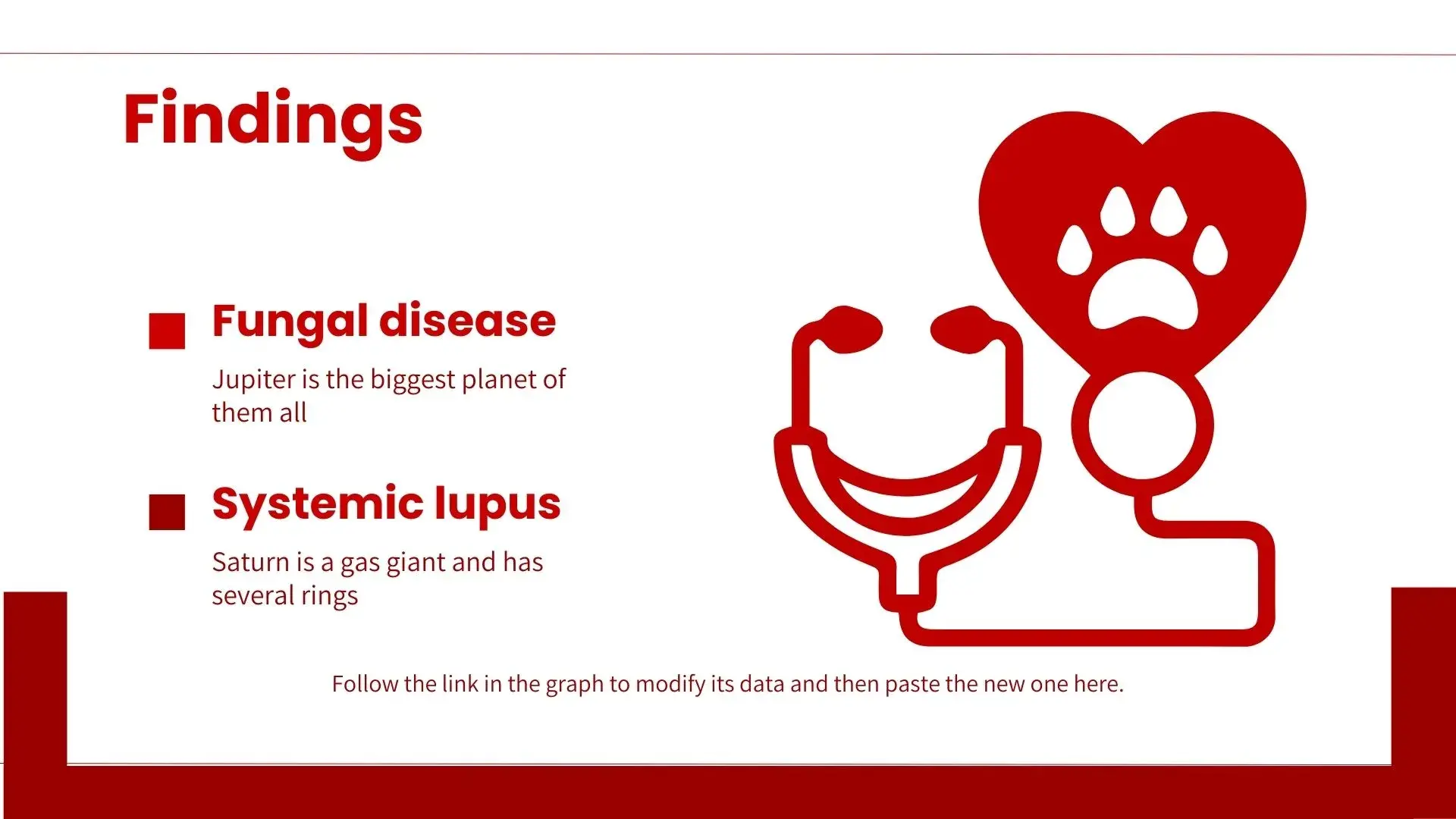 Findings

Fungal disease

Jupiter is the biggest planet of them all

Systemic lupus

Saturn is a gas giant and has several rings

Follow the link in the graph to modify its data and then paste the new one here.